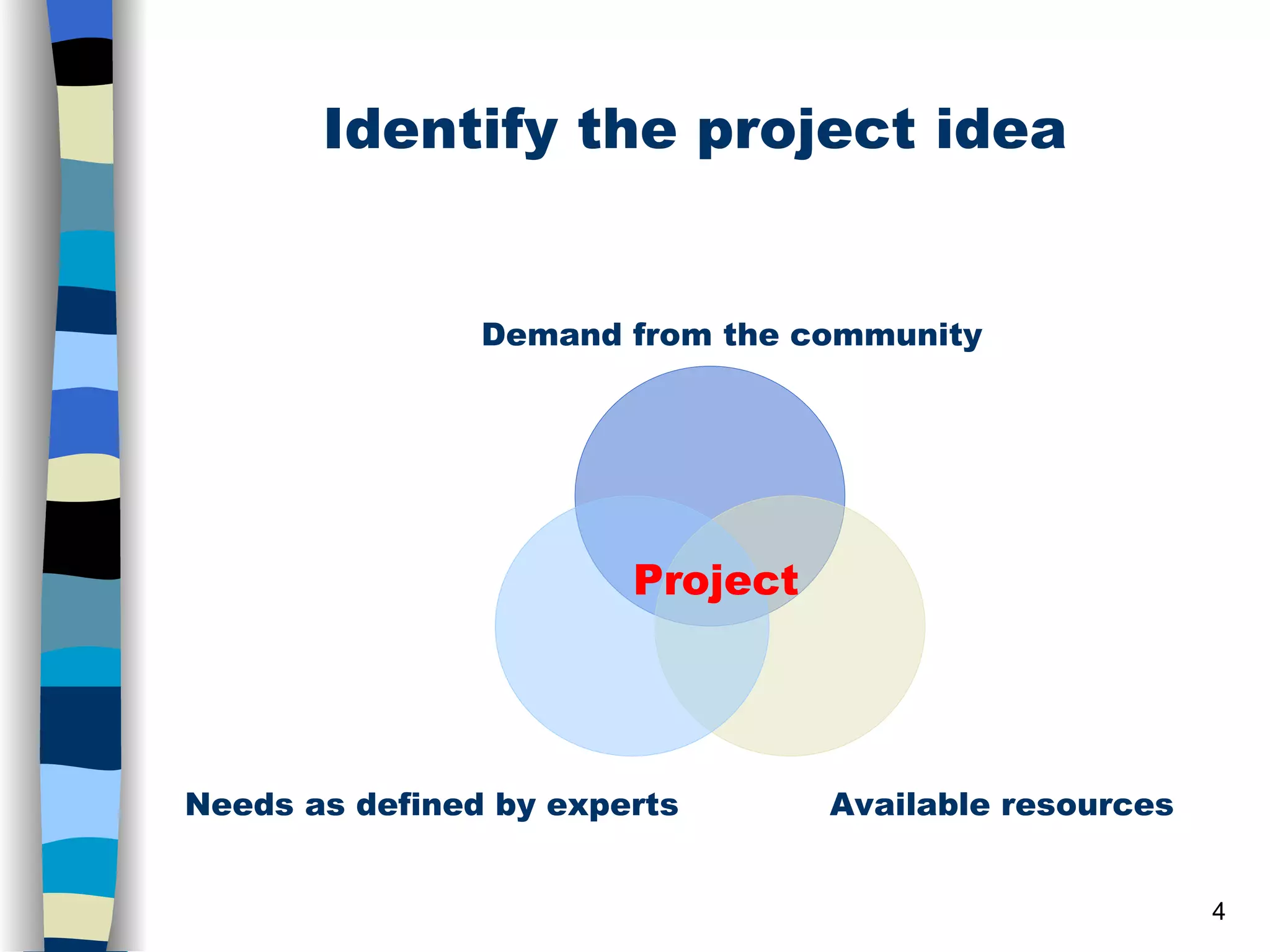 Identify the project idea

Demand from the community

Project

Needs as defined by experts

Available resources

4